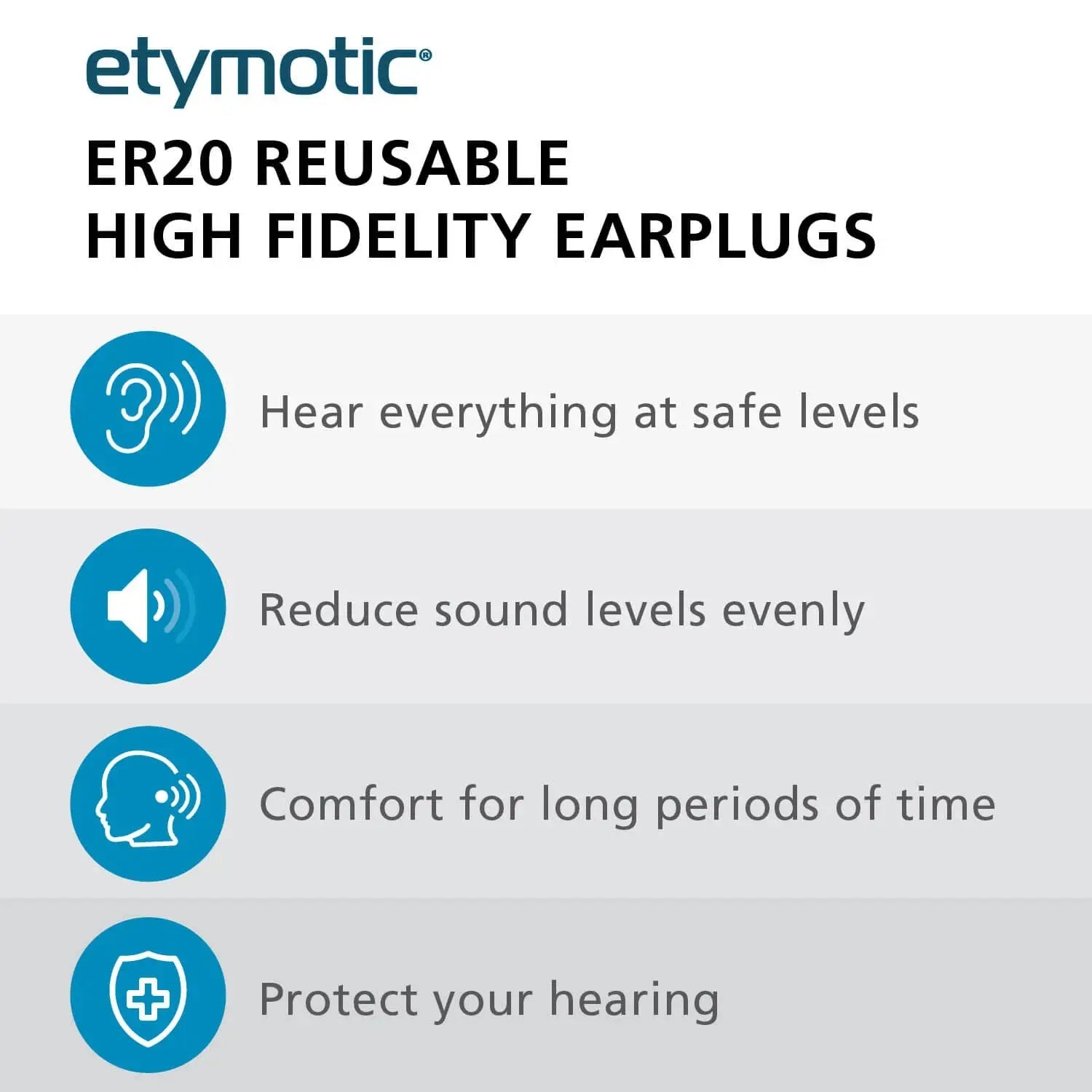 etymotic®

ER20 REUSABLE
HIGH FIDELITY EARPLUGS

Hear everything at safe levels

Reduce sound levels evenly

Comfort for long periods of time

Protect your hearing